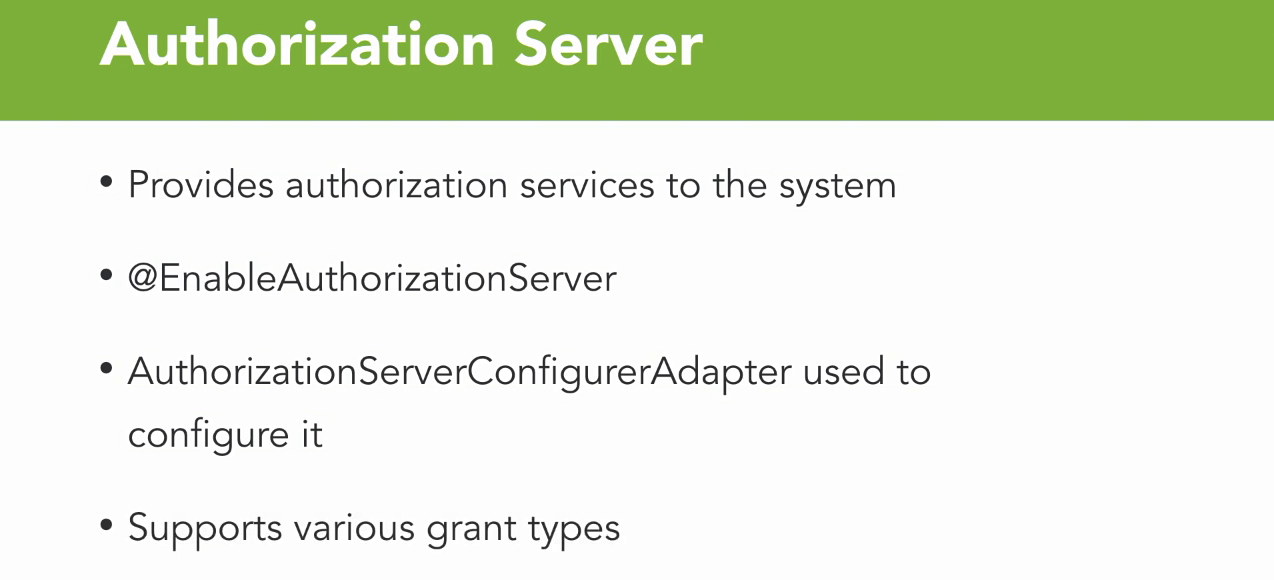 Authorization Server

• Provides authorization services to the system

• @EnableAuthorizationServer

• AuthorizationServerConfigurerAdapter used to configure it

• Supports various grant types